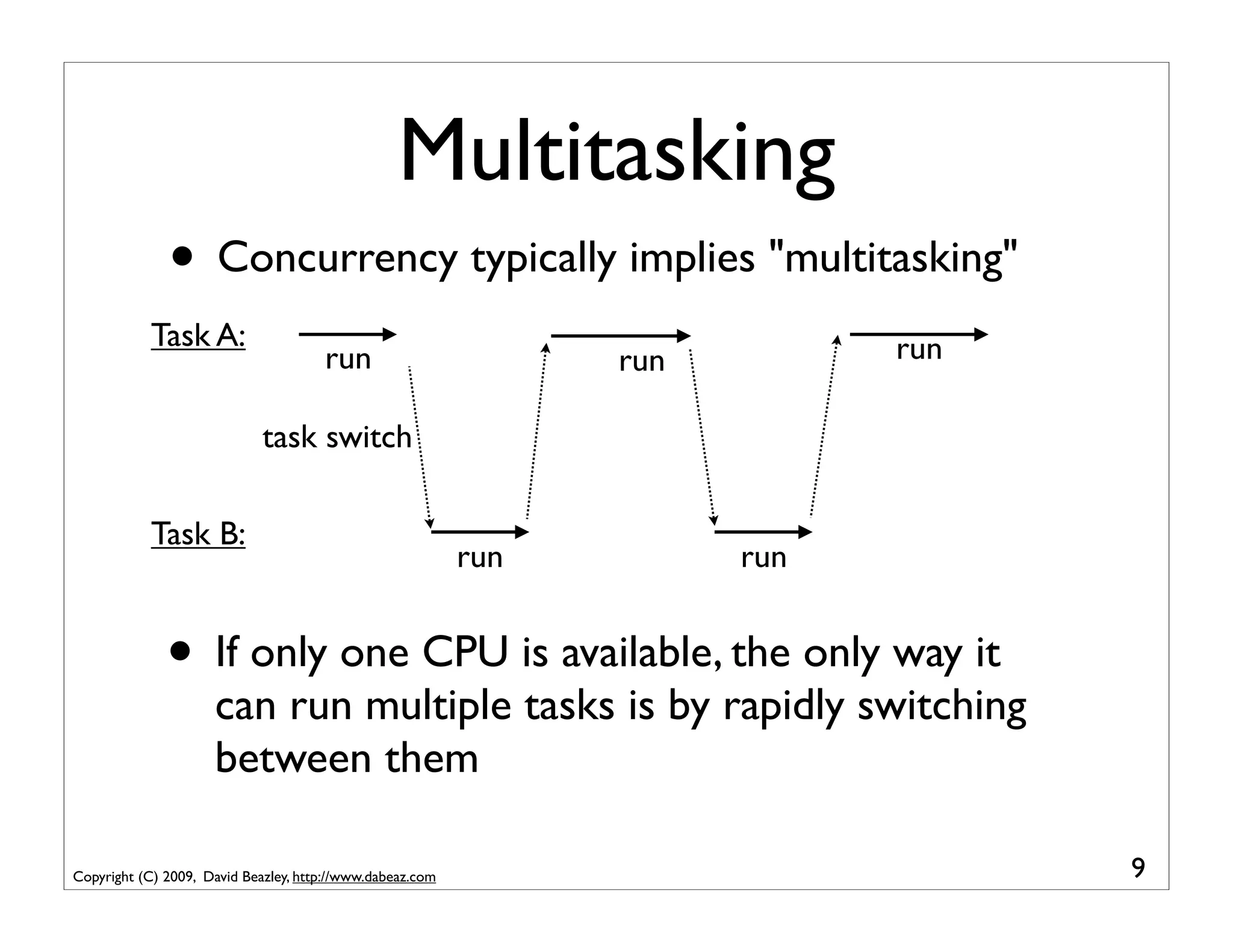 Multitasking

• Concurrency typically implies "multitasking"

Task A:
run
run
run
task switch
Task B:
run
run

• If only one CPU is available, the only way it can run multiple tasks is by rapidly switching between them

Copyright (C) 2009, David Beazley, http://www.dabeaz.com

9